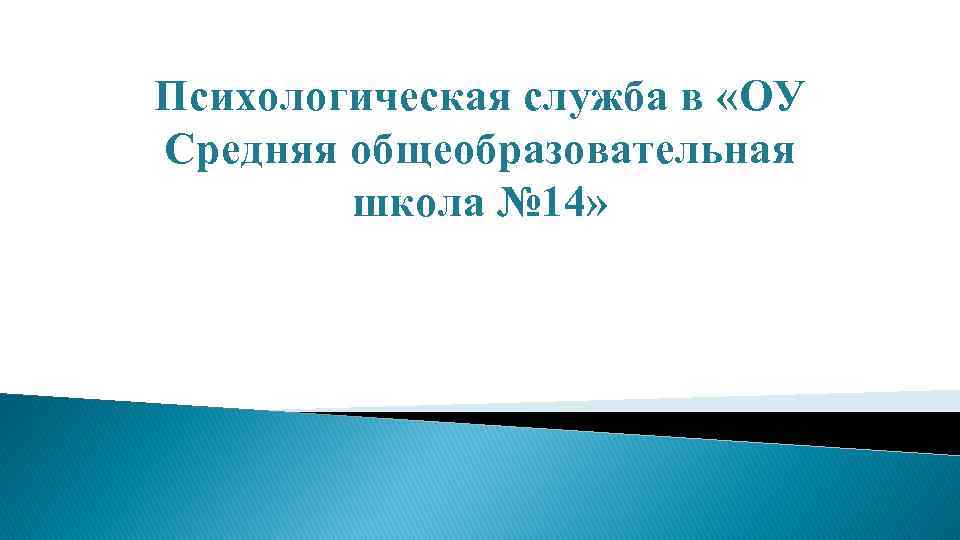 Психологическая служба в «ОУ Средняя общеобразовательная школа №14»